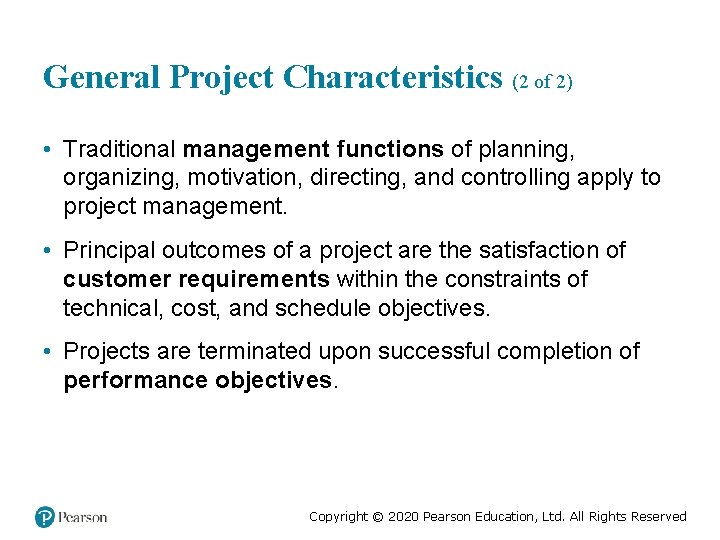 General Project Characteristics (2 of 2)

• Traditional management functions of planning, organizing, motivation, directing, and controlling apply to project management.

• Principal outcomes of a project are the satisfaction of customer requirements within the constraints of technical, cost, and schedule objectives.

• Projects are terminated upon successful completion of performance objectives.

Pearson

Copyright © 2020 Pearson Education, Ltd. All Rights Reserved